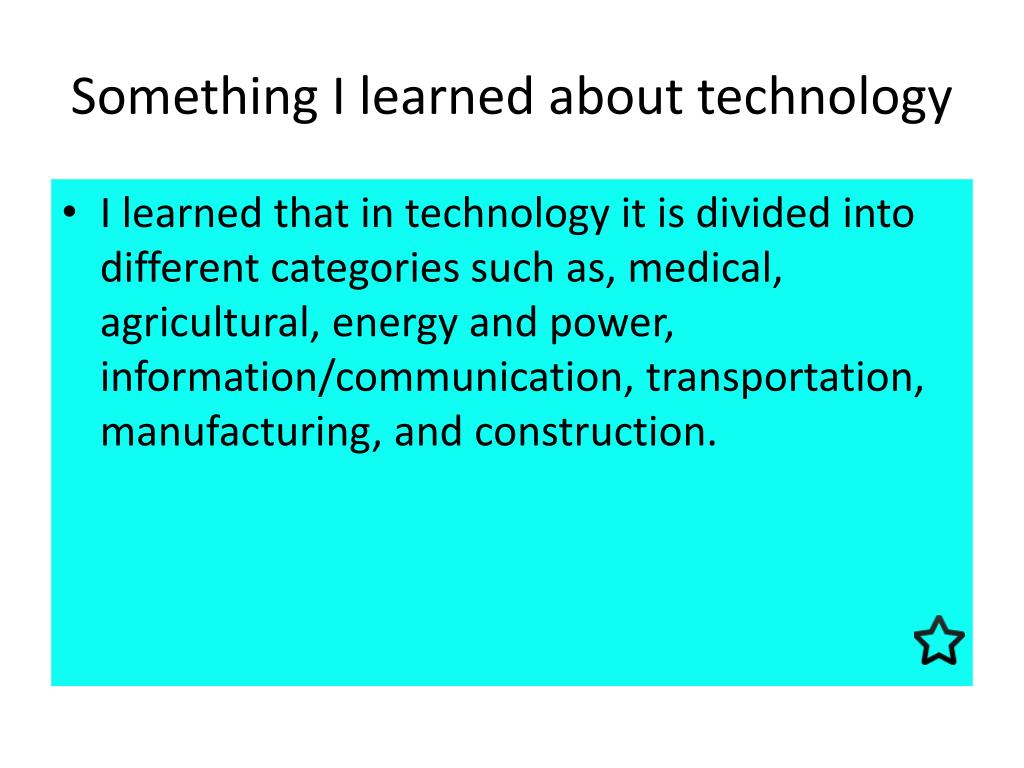 Something I learned about technology

• I learned that in technology it is divided into different categories such as, medical, agricultural, energy and power, information/communication, transportation, manufacturing, and construction.